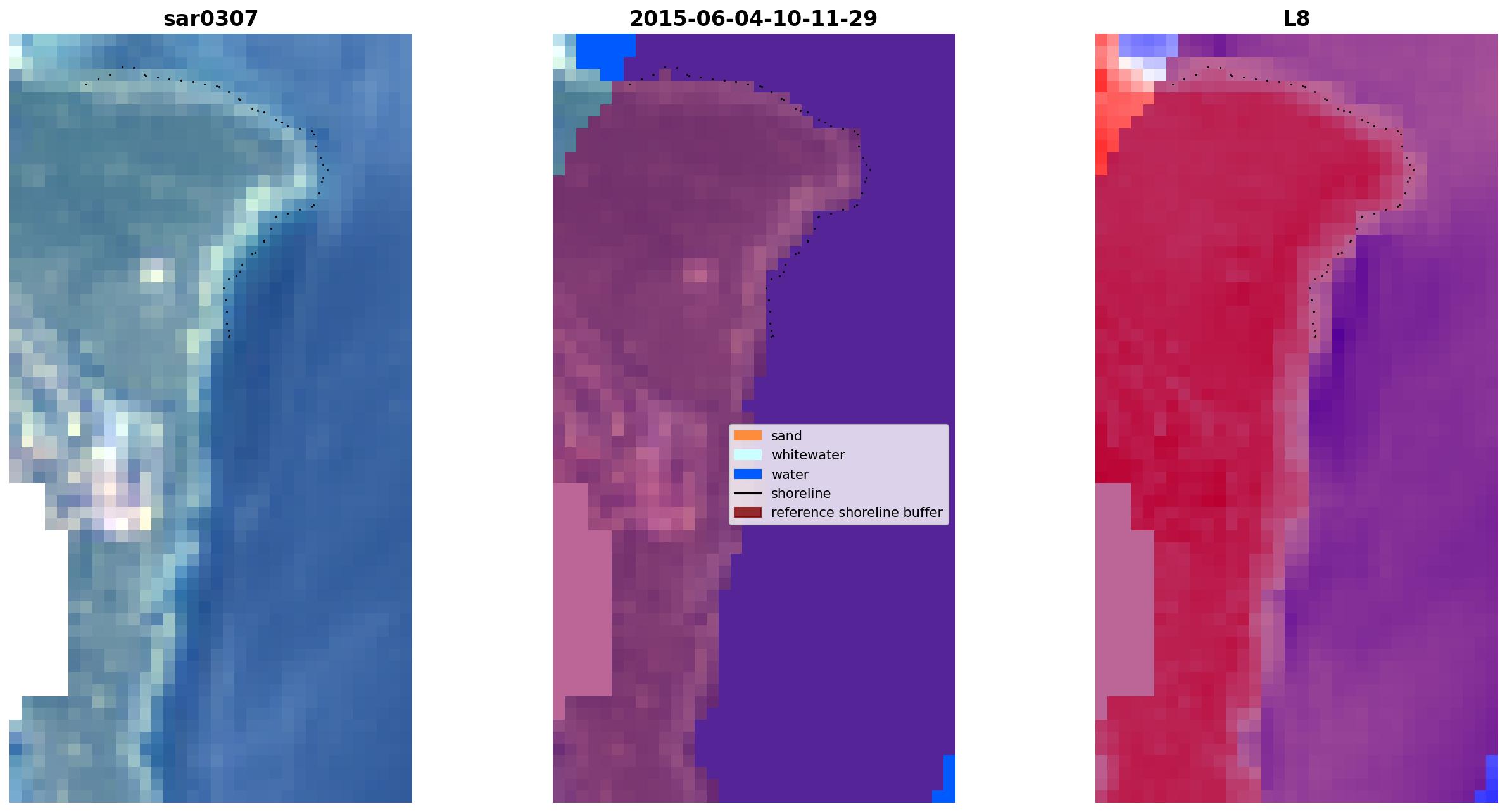 sar0307

2015-06-04-10-11-29

L8

sand
whitewater
water
shoreline
reference shoreline buffer